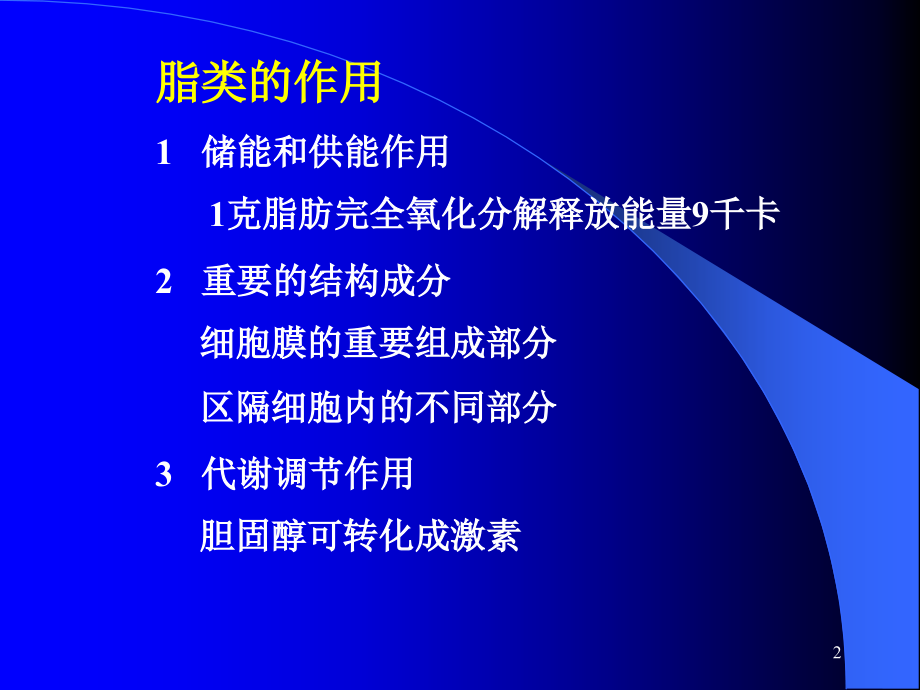 脂类的作用

1 储能和供能作用

1克脂肪完全氧化分解释放能量9千卡

2 重要的结构成分

细胞膜的重要组成部分

区隔细胞内的不同部分

3 代谢调节作用

胆固醇可转化成激素

2